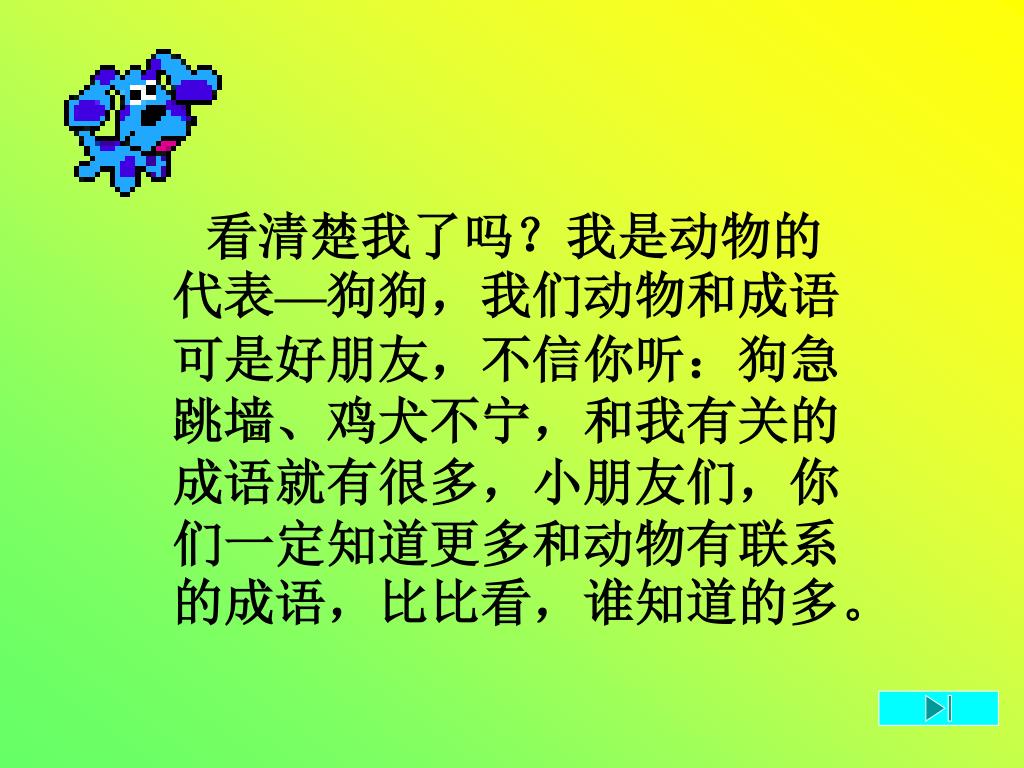 看清楚我了吗？我是动物的代表—狗狗，我们动物和成语可是好朋友，不信你听：狗急跳墙、鸡犬不宁，和我有关的成语就有很多，小朋友们，你们一定知道更多和动物有联系的成语，比比看，谁知道的多。